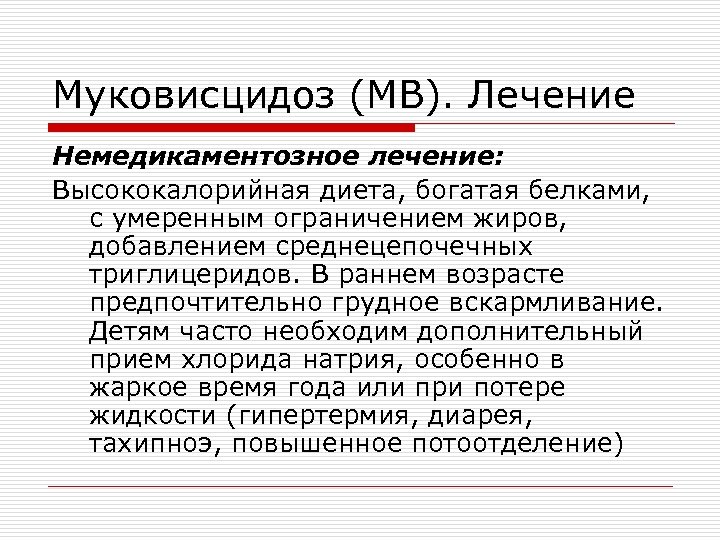 Муковисцидоз (МВ). Лечение

Немедикаментозное лечение:

Высококалорийная диета, богатая белками, с умеренным ограничением жиров, добавлением среднецепочечных триглицеридов. В раннем возрасте предпочтительно грудное вскармливание. Детям часто необходим дополнительный прием хлорида натрия, особенно в жаркое время года или при потере жидкости (гипертермия, диарея, тахипноэ, повышенное потоотделение)